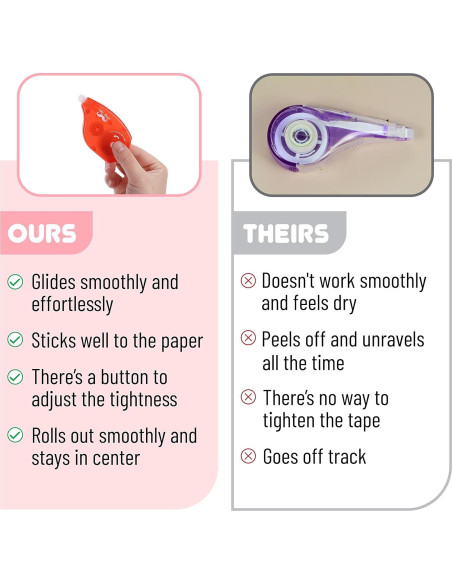 OURS

Glides smoothly and effortlessly

Sticks well to the paper

There's a button to adjust the tightness

Rolls out smoothly and stays in center

THEIRS

Doesn't work smoothly and feels dry

Peels off and unravels all the time

There's no way to tighten the tape

Goes off track